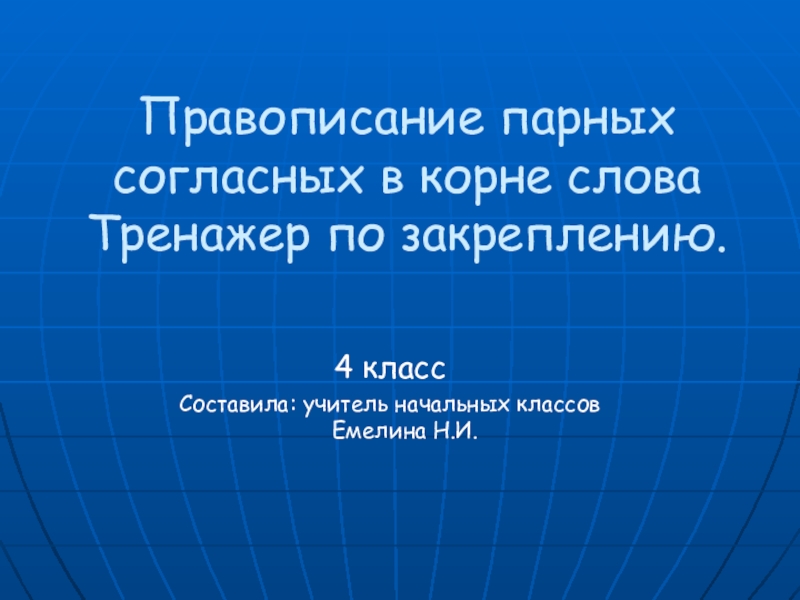 Правописание парных согласных в корне слова Тренажер по закреплению.

4 класс

Составила: учитель начальных классов Емелина Н.И.